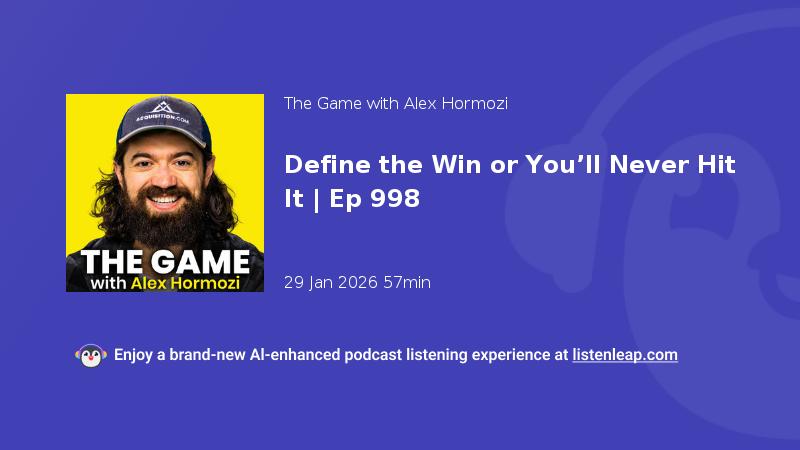 ACQUISITION.COM

THE GAME
with Alex Hormozi

The Game with Alex Hormozi

Define the Win or You'll Never Hit It | Ep 998

29 Jan 2026 57min

Enjoy a brand-new AI-enhanced podcast listening experience at listenleap.com